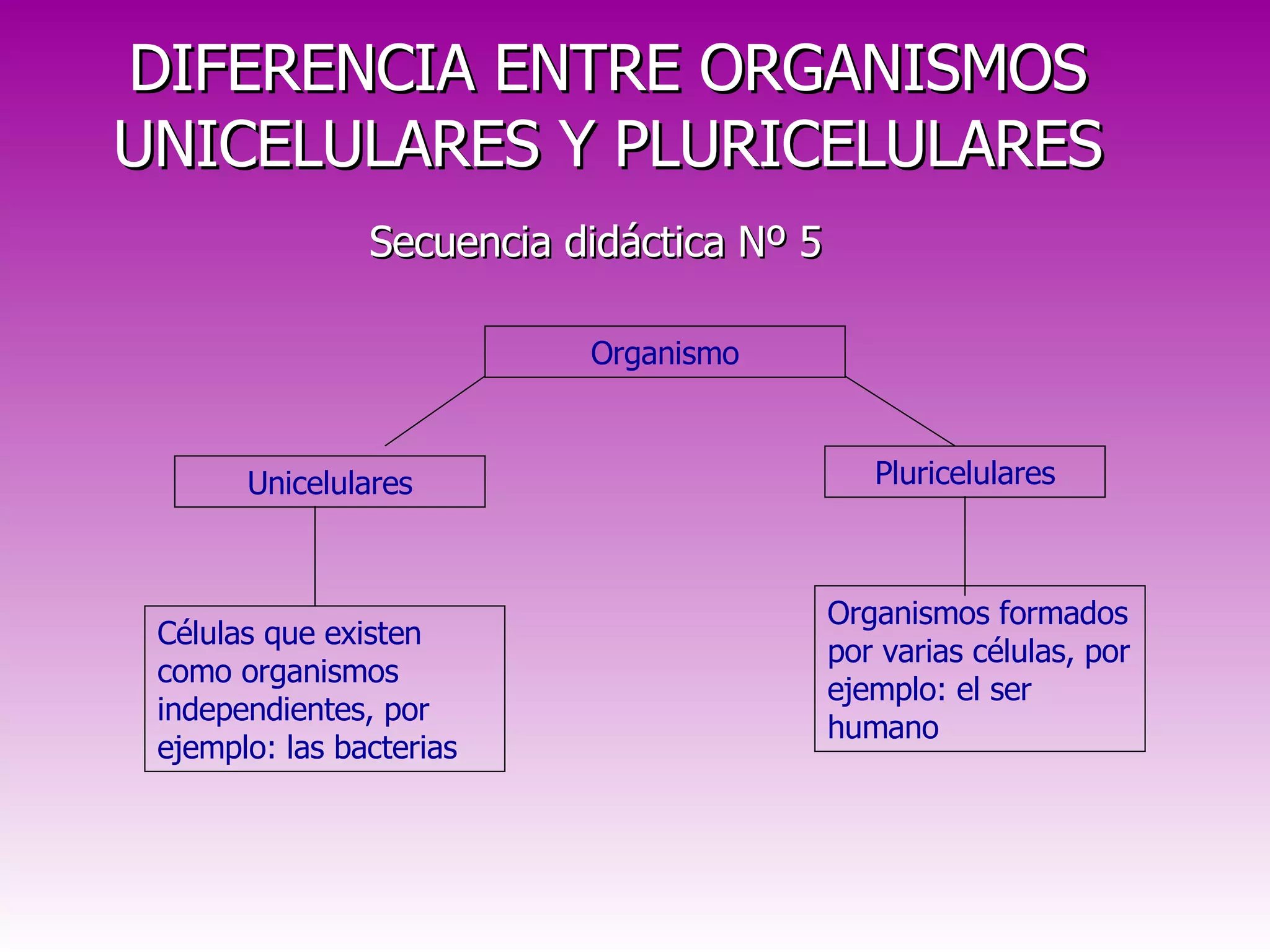 DIFERENCIA ENTRE ORGANISMOS UNICELULARES Y PLURICELULARES

Secuencia didáctica Nº 5

Organismo

Unicelulares

Pluricelulares

Células que existen como organismos independientes, por ejemplo: las bacterias

Organismos formados por varias células, por ejemplo: el ser humano